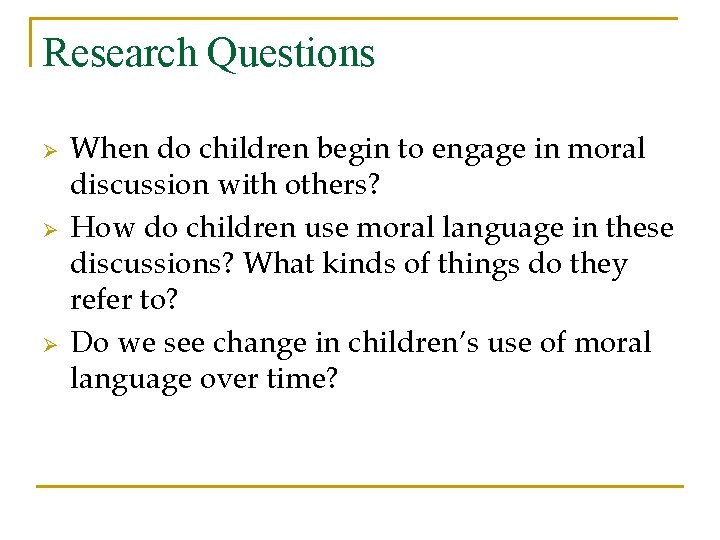 Research Questions

➢ When do children begin to engage in moral discussion with others?

➢ How do children use moral language in these discussions? What kinds of things do they refer to?

➢ Do we see change in children's use of moral language over time?